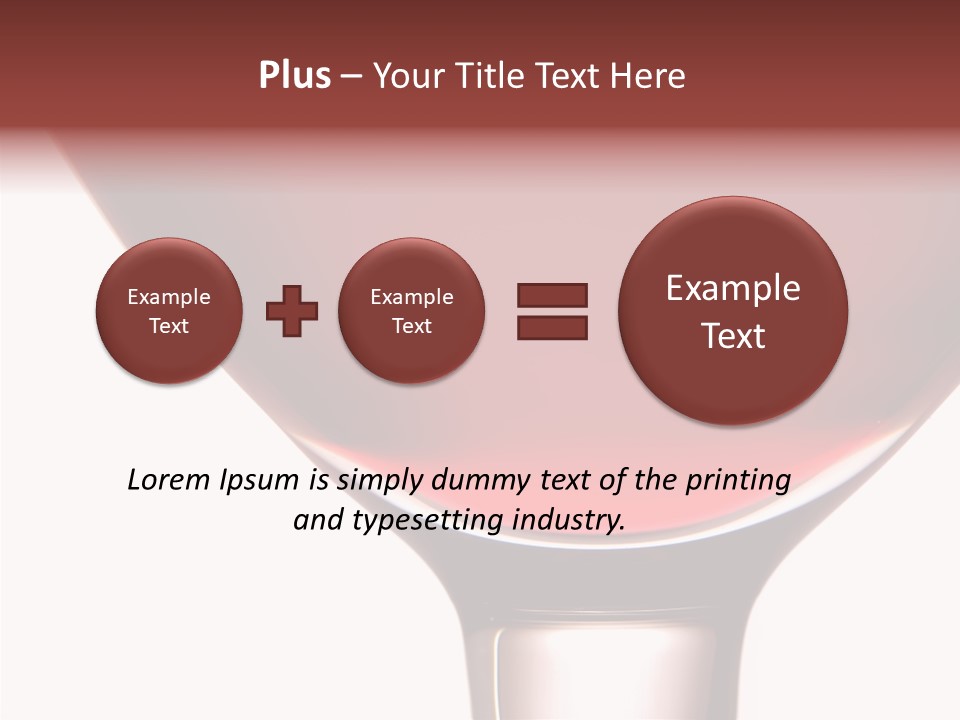 Plus – Your Title Text Here

Example Text

Example Text

Example Text

Lorem Ipsum is simply dummy text of the printing and typesetting industry.